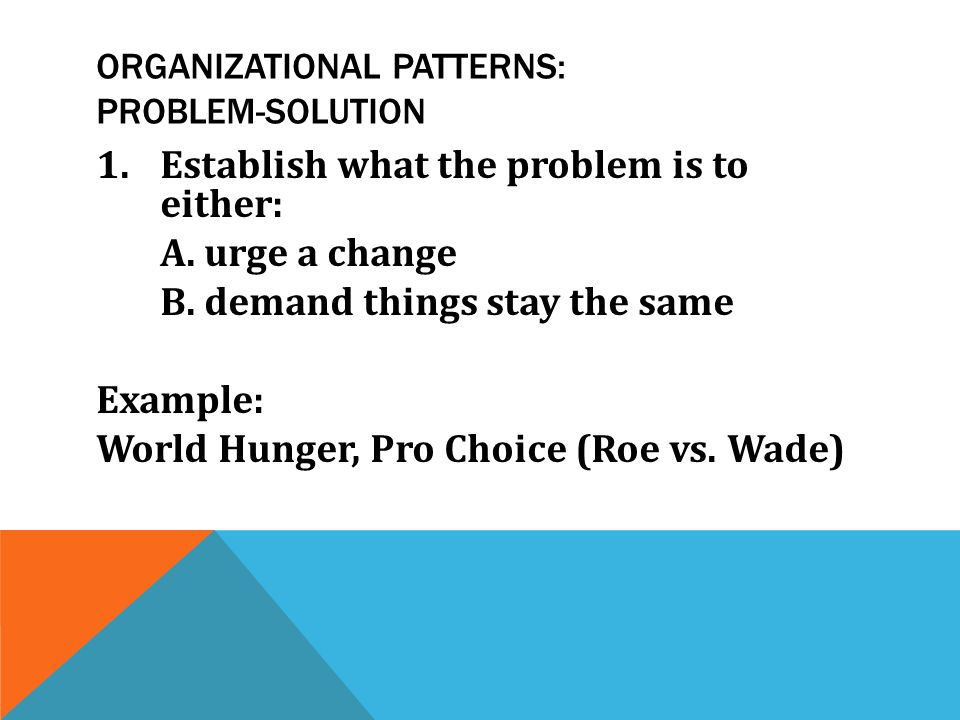 ORGANIZATIONAL PATTERNS:
PROBLEM-SOLUTION

1. Establish what the problem is to either:
A. urge a change
B. demand things stay the same

Example:
World Hunger, Pro Choice (Roe vs. Wade)